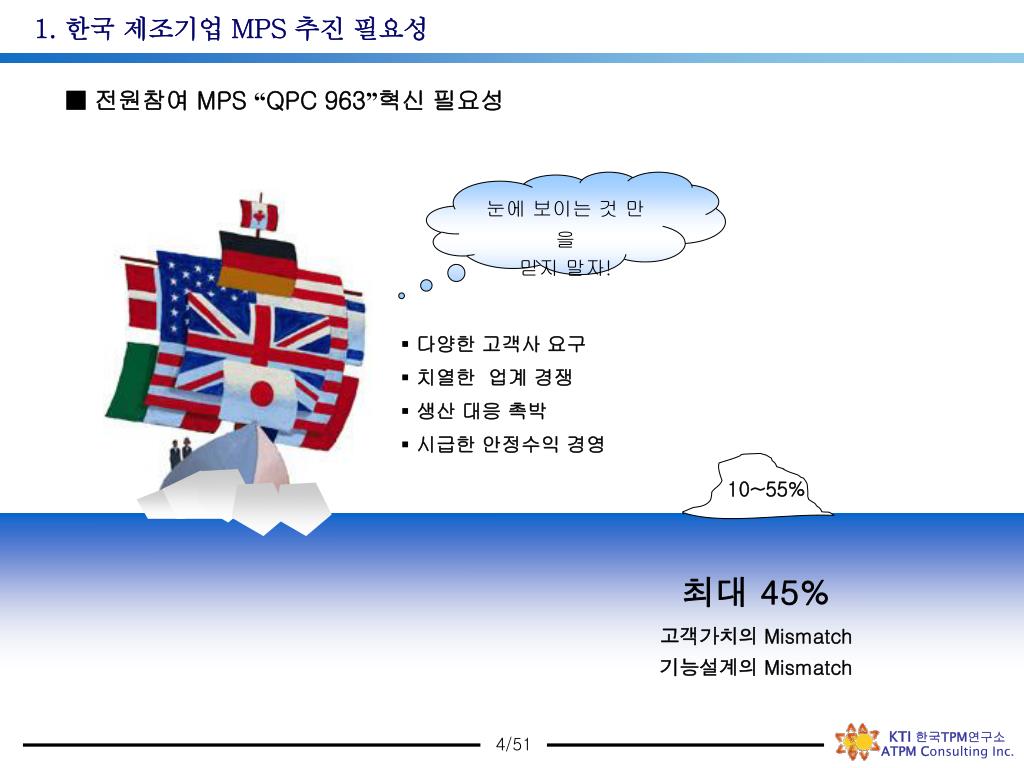 1. 한국 제조기업 MPS 추진 필요성

■ 전원참여 MPS “QPC 963”혁신 필요성

눈에 보이는 것 만 을 믿지 말자!

▪ 다양한 고객사 요구
▪ 치열한 업계 경쟁
▪ 생산 대응 촉박
▪ 시급한 안정수익 경영

10~55%

최대 45%
고객가치의 Mismatch
기능설계의 Mismatch

4/51

KTI 한국TPM연구소
ATPM Consulting Inc.